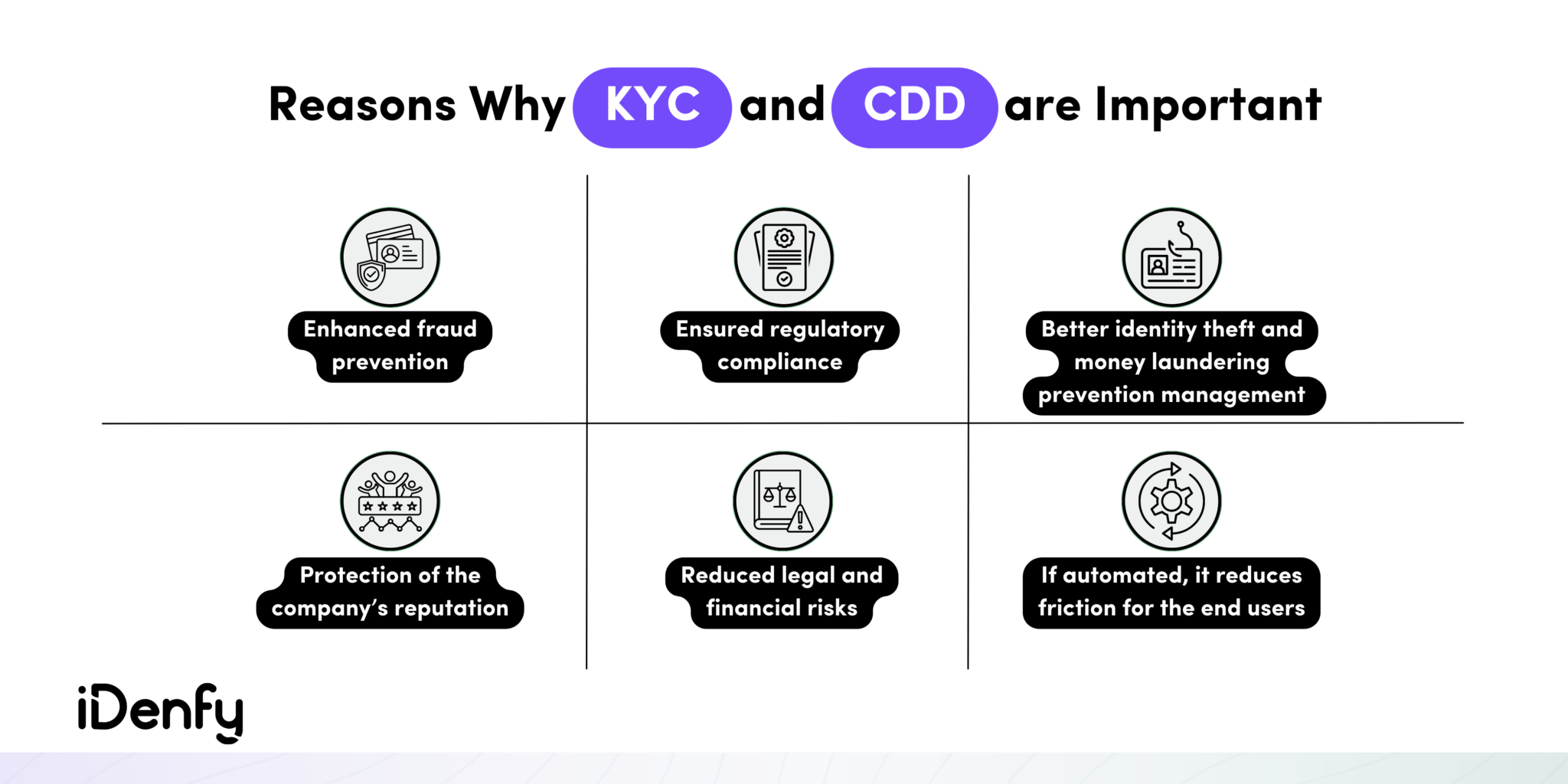 Reasons Why KYC and CDD are Important

Enhanced fraud prevention

Ensured regulatory compliance

Better identity theft and money laundering prevention management

Protection of the company's reputation

Reduced legal and financial risks

If automated, it reduces friction for the end users

iDenfy